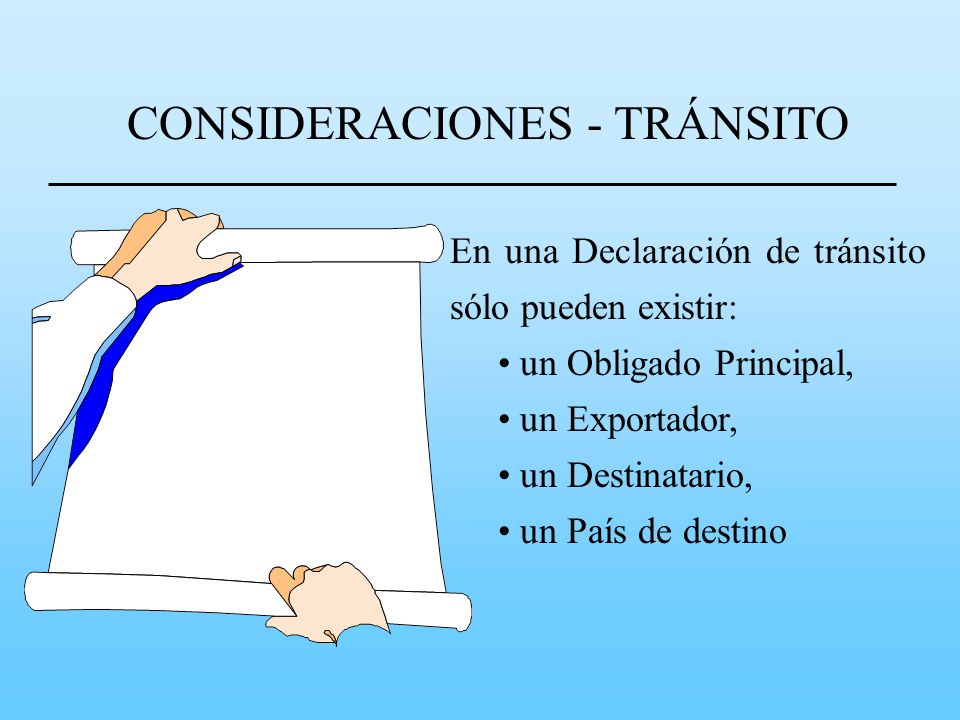 CONSIDERACIONES - TRÁNSITO

En una Declaración de tránsito sólo pueden existir:

• un Obligado Principal,
• un Exportador,
• un Destinatario,
• un País de destino